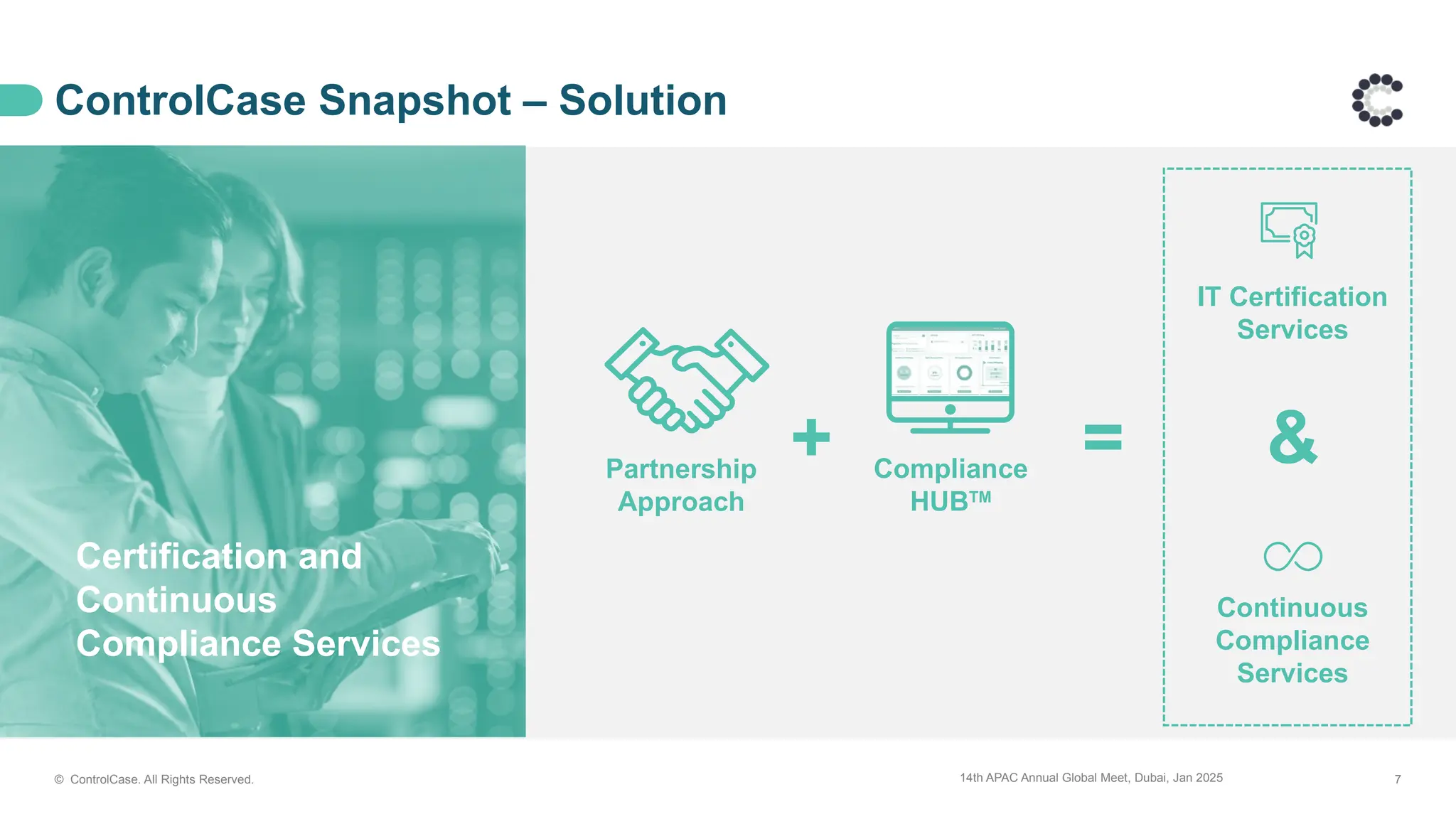 ControlCase Snapshot – Solution

Certification and Continuous Compliance Services

Partnership Approach

+

Compliance HUB™

=

IT Certification Services

&

Continuous Compliance Services

© ControlCase. All Rights Reserved.

14th APAC Annual Global Meet, Dubai, Jan 2025

7